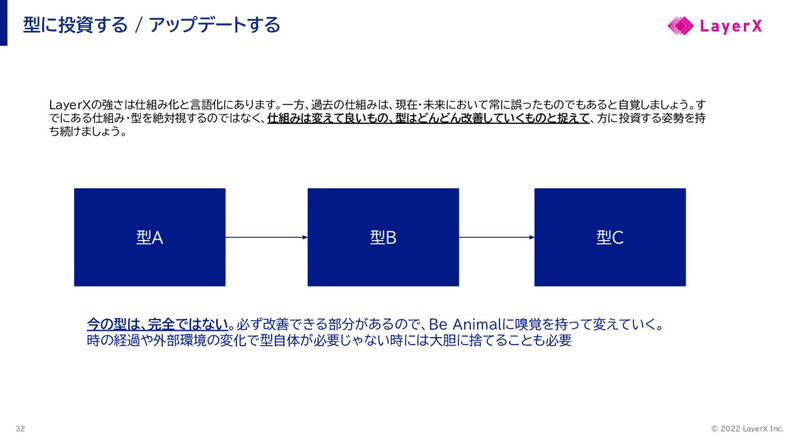 型に投資する / アップデートする

LayerX

LayerXの強さは仕組み化と言語化にあります。一方、過去の仕組みは、現在・未来において常に誤ったものでもあると自覚しましょう。すでにある仕組み・型を絶対視するのではなく、仕組みは変えて良いもの、型はどんどん改善していくものと捉えて、方に投資する姿勢を持ち続けましょう。

型A

型B

型C

今の型は、完全ではない。必ず改善できる部分があるので、Be Animalに嗅覚を持って変えていく。
時の経過や外部環境の変化で型自体が必要じゃない時には大胆に捨てることも必要

32

© 2022 LayerX Inc.